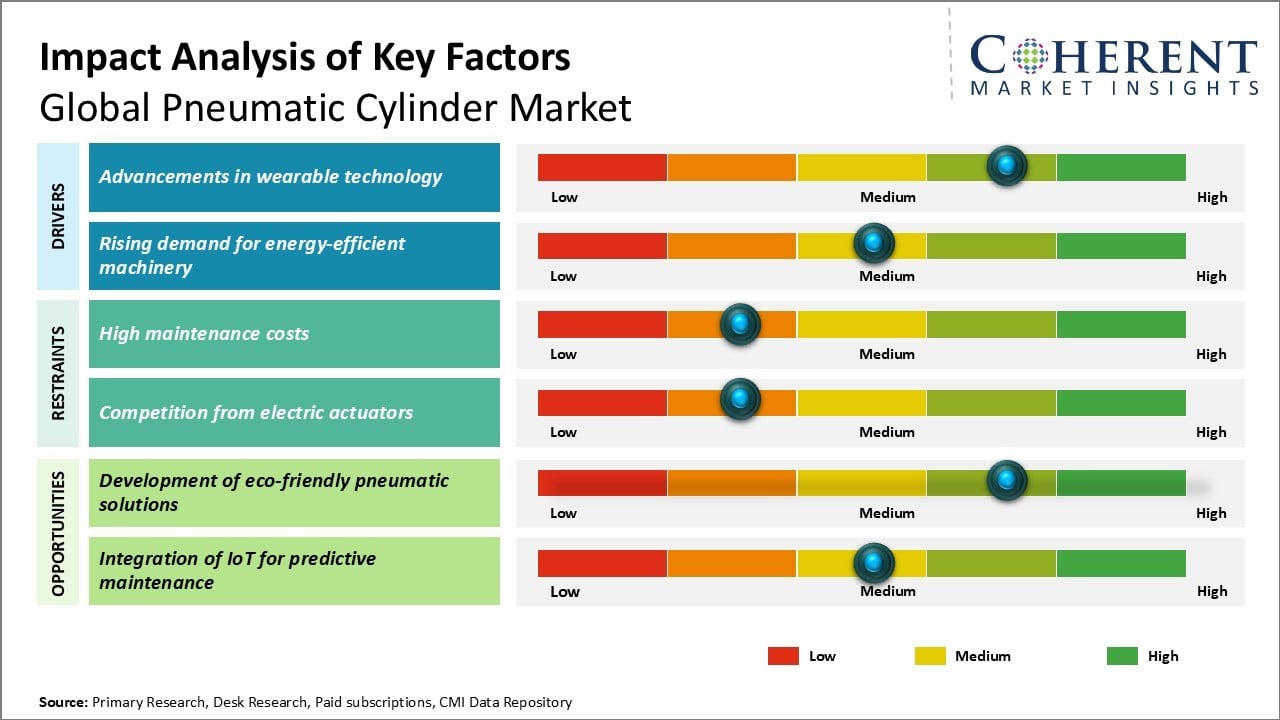 Impact Analysis of Key Factors
Global Pneumatic Cylinder Market

COHERENT
MARKET INSIGHTS

DRIVERS

Advancements in wearable technology

Low Medium High

Rising demand for energy-efficient machinery

Low Medium High

RESTRAINTS

High maintenance costs

Low Medium High

Competition from electric actuators

Low Medium High

OPPORTUNITIES

Development of eco-friendly pneumatic solutions

Low Medium High

Integration of IoT for predictive maintenance

Low Medium High

Low Medium High

Source: Primary Research, Desk Research, Paid subscriptions, CMI Data Repository